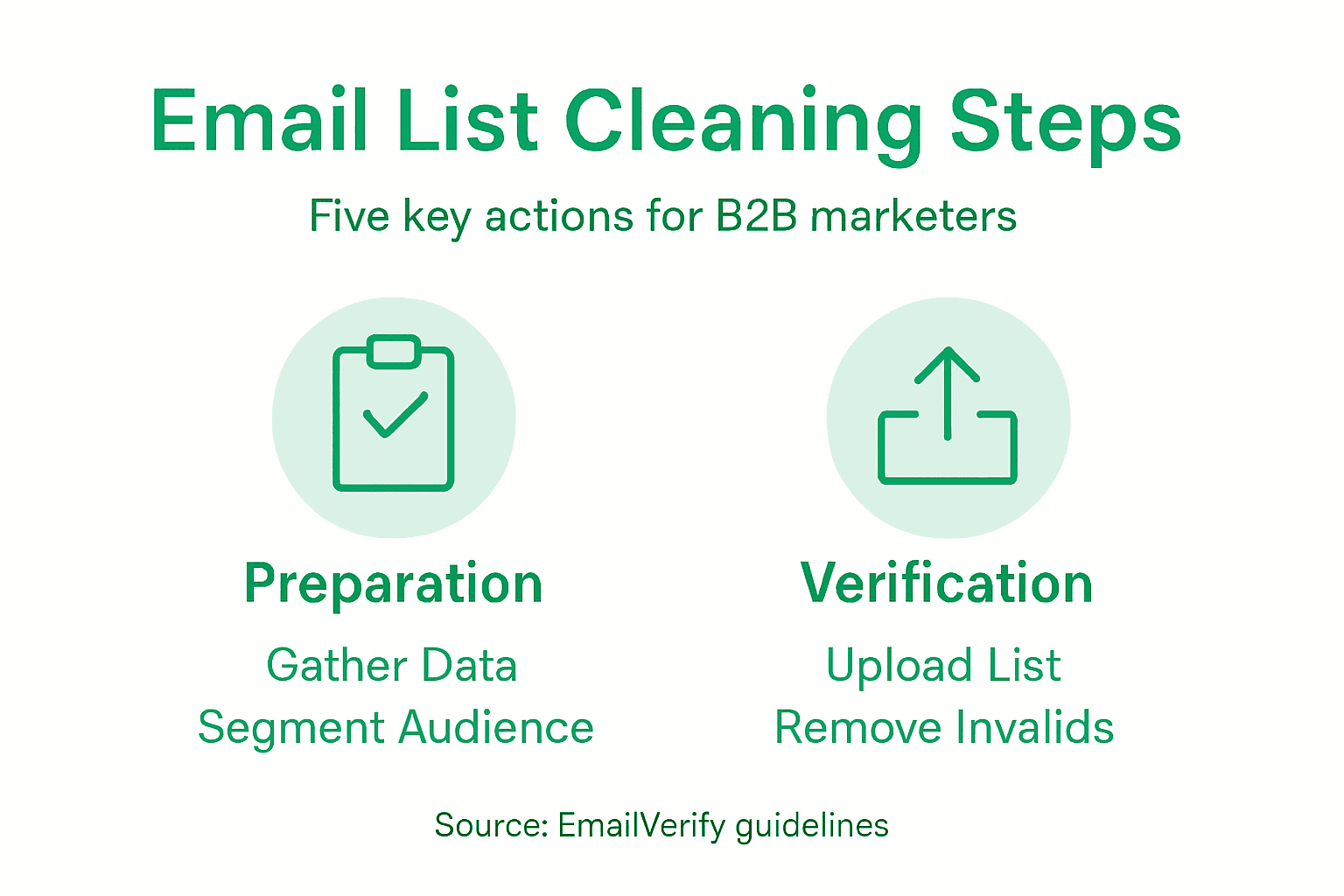 Email List Cleaning Steps

Five key actions for B2B marketers

Preparation

Gather Data
Segment Audience

Verification

Upload List
Remove Invalids

Source: EmailVerify guidelines